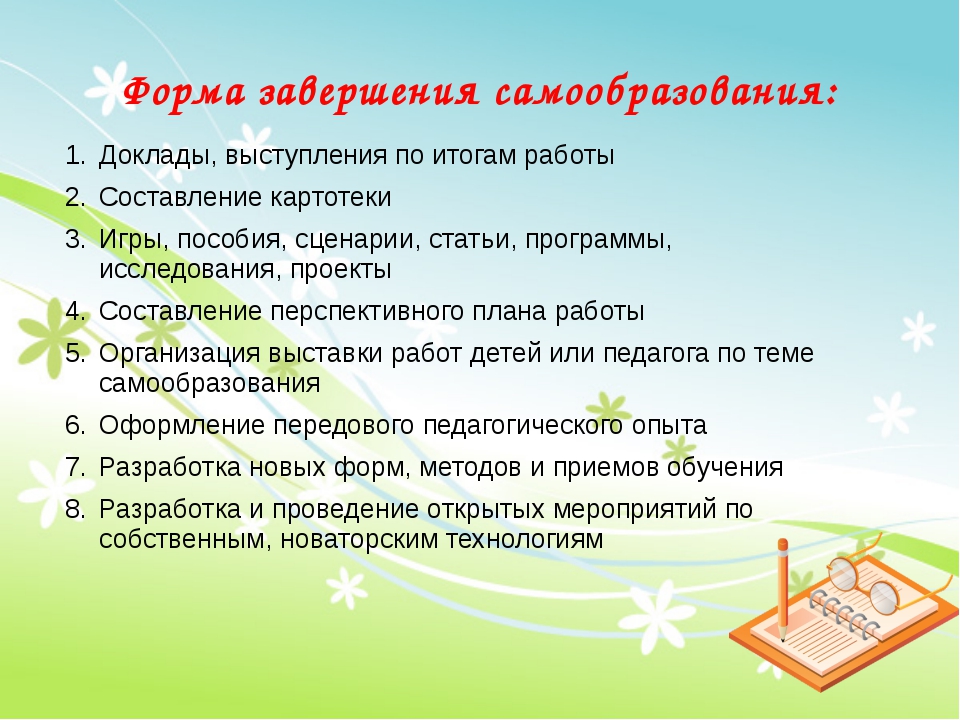 Форма завершения самообразования:

1. Доклады, выступления по итогам работы
2. Составление картотеки
3. Игры, пособия, сценарии, статьи, программы, исследования, проекты
4. Составление перспективного плана работы
5. Организация выставки работ детей или педагога по теме самообразования
6. Оформление передового педагогического опыта
7. Разработка новых форм, методов и приемов обучения
8. Разработка и проведение открытых мероприятий по собственным, новаторским технологиям